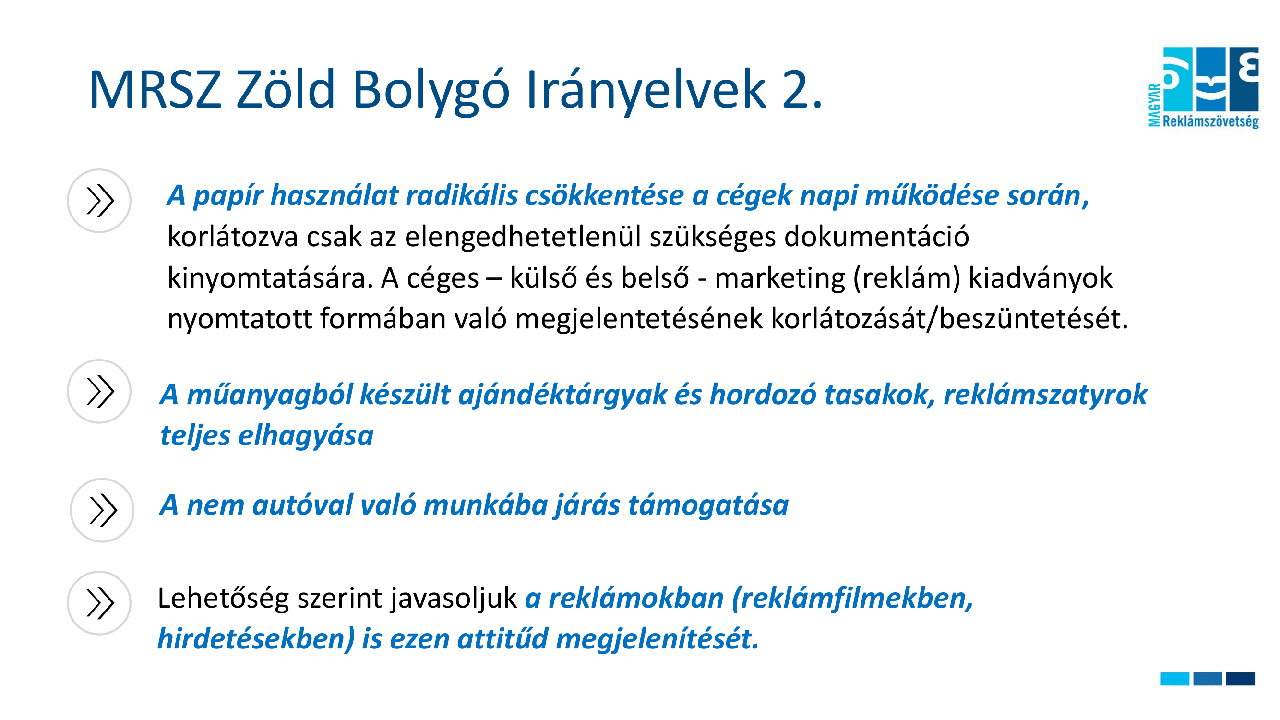 MRSZ Zöld Bolygó Irányelvek 2.

MAGYAR Reklámszövetség

A papír használat radikális csökkentése a cégek napi működése során, korlátozva csak az elengedhetetlenül szükséges dokumentáció kinyomtatására. A céges – külső és belső - marketing (reklám) kiadványok nyomtatott formában való megjelentetésének korlátozását/beszüntetését.

A műanyagból készült ajándéktárgyak és hordozó tasakok, reklámszatyrok teljes elhagyása

A nem autóval való munkába járás támogatása

Lehetőség szerint javasoljuk a reklámokban (reklámfilmekben, hirdetésekben) is ezen attitűd megjelenítését.